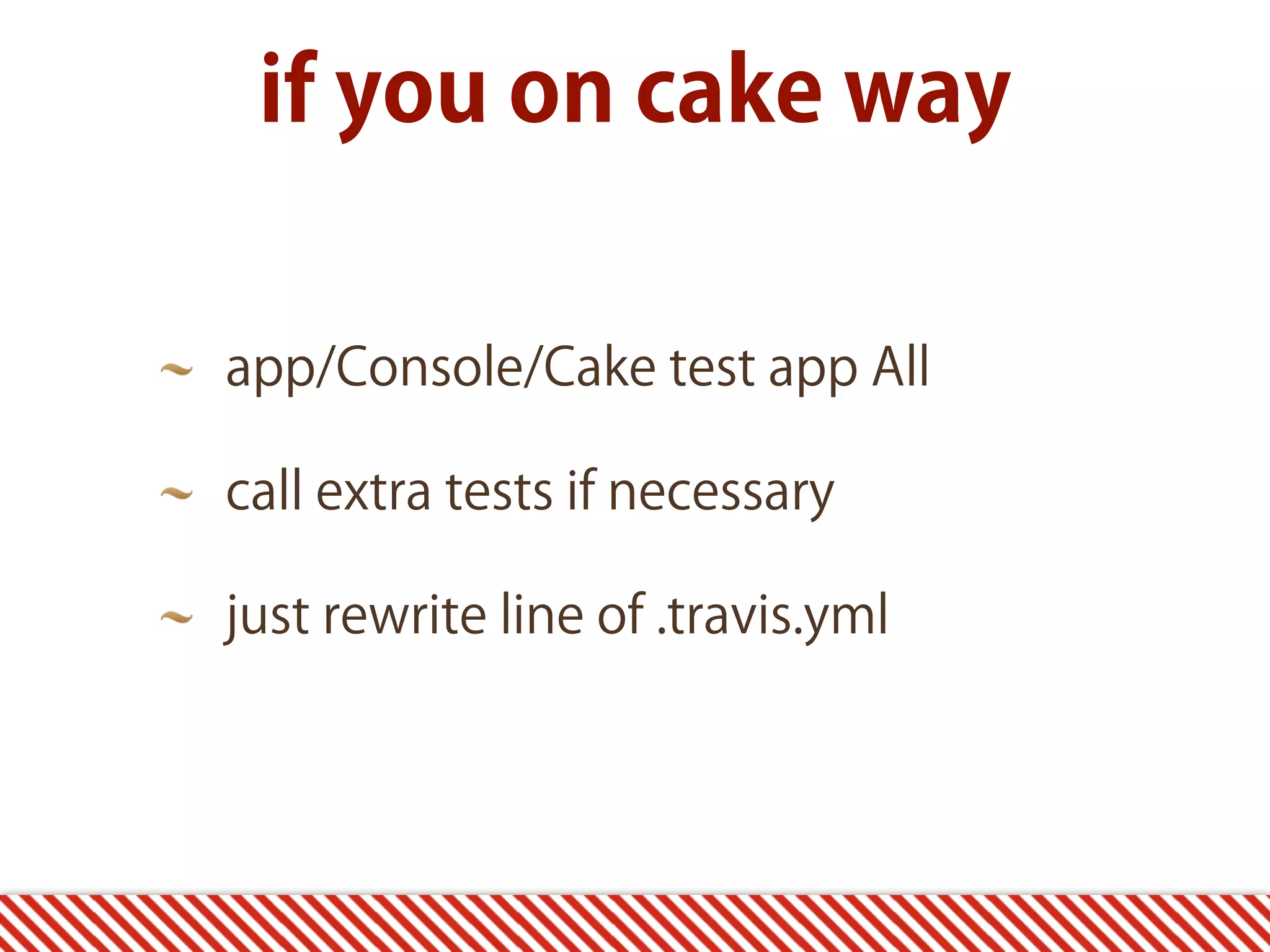 if you on cake way

~ app/Console/Cake test app All

~ call extra tests if necessary

~ just rewrite line of .travis.yml